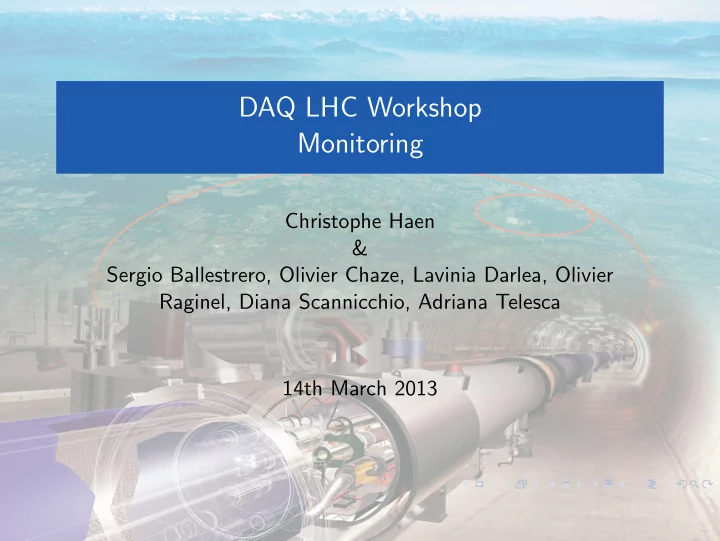 DAQ LHC Workshop
Monitoring

Christophe Haen
&
Sergio Ballestrero, Olivier Chaze, Lavinia Darlea, Olivier Raginel, Diana Scannicchio, Adriana Telesca

14th March 2013